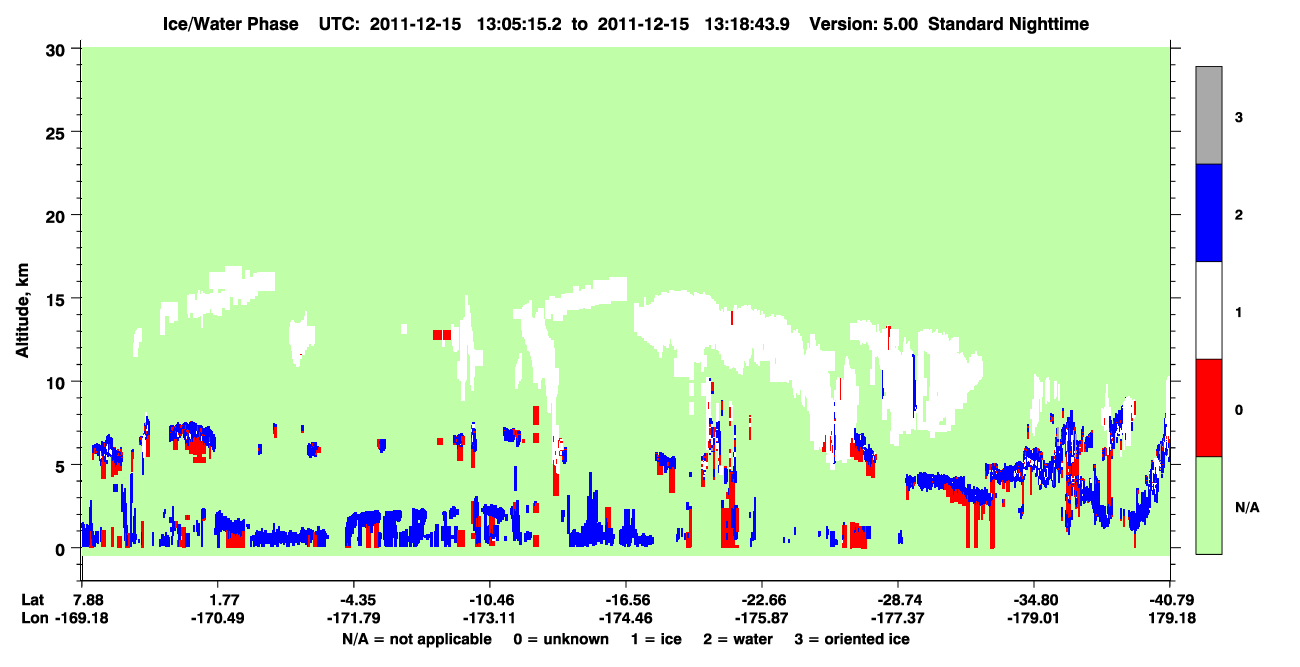 Ice/Water Phase UTC: 2011-12-15 13:05:15.2 to 2011-12-15 13:18:43.9 Version: 5.00 Standard Nighttime

Altitude, km

30
25
20
15
10
5
0

3
2
1
0
N/A

Lat 7.88 1.77 -4.35 -10.46 -16.56 -22.66 -28.74 -34.80 -40.79
Lon -169.18 -170.49 -171.79 -173.11 -174.46 -175.87 -177.37 -179.01 179.18

N/A = not applicable 0 = unknown 1 = ice 2 = water 3 = oriented ice